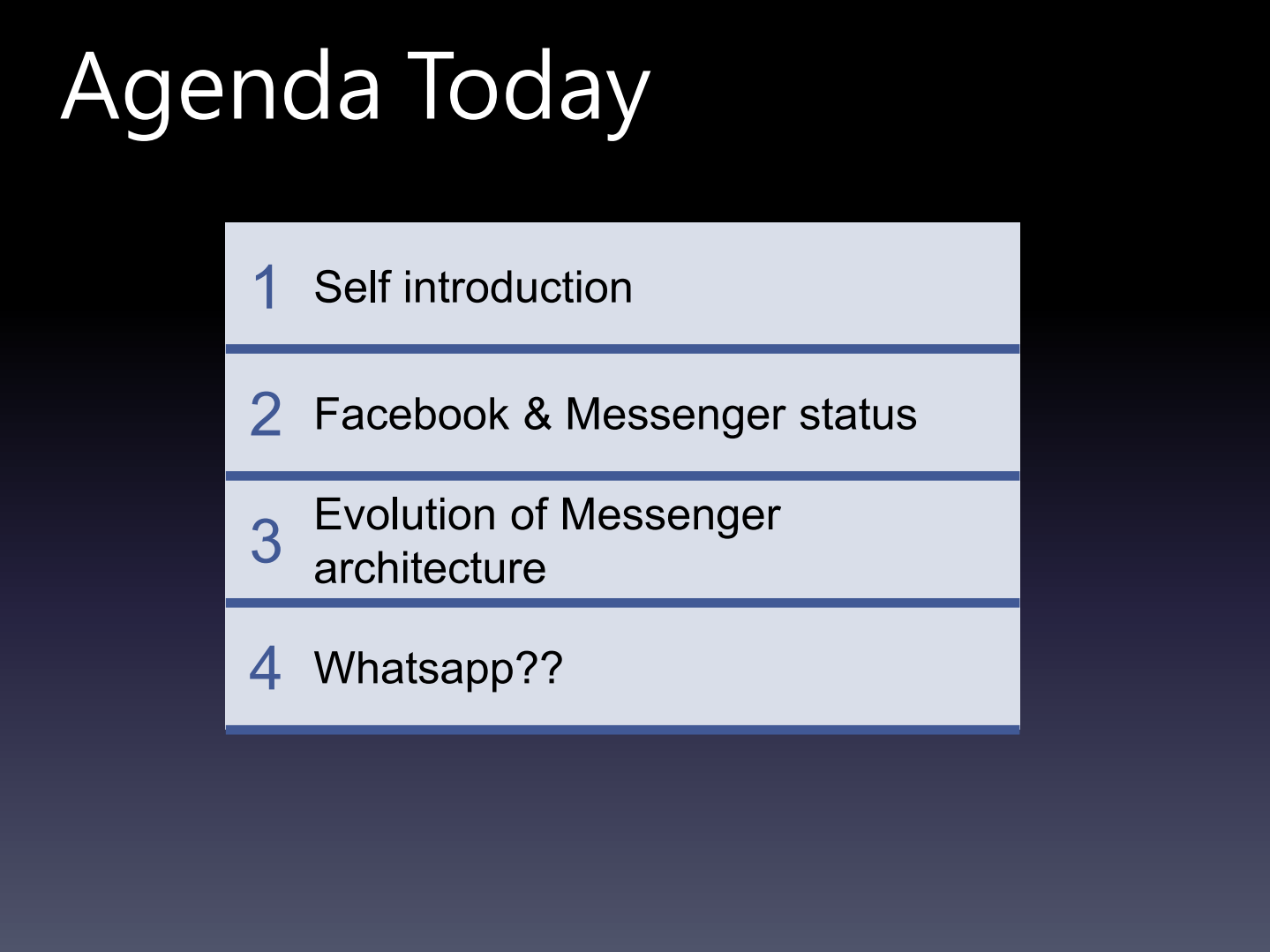 Agenda Today

1 Self introduction

2 Facebook & Messenger status

3 Evolution of Messenger architecture

4 Whatsapp??